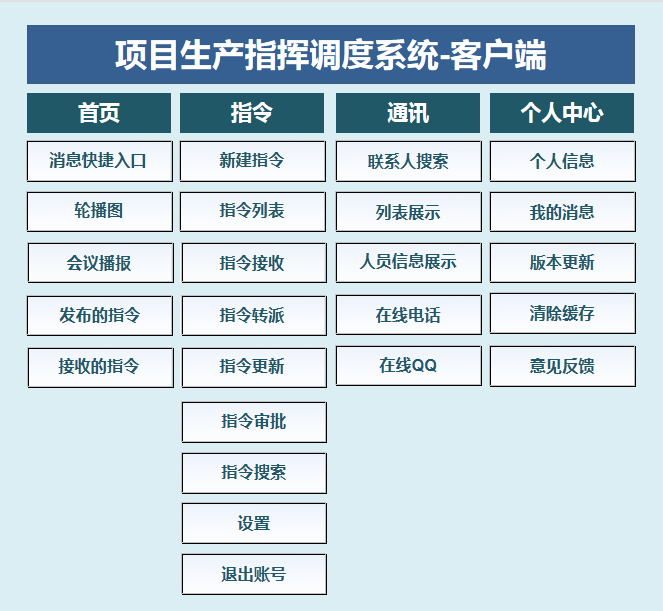 项目生产指挥调度系统-客户端

首页
消息快捷入口
轮播图
会议播报
发布的指令
接收的指令

指令
新建指令
指令列表
指令接收
指令转派
指令更新
指令审批
指令搜索
设置
退出账号

通讯
联系人搜索
列表展示
人员信息展示
在线电话
在线QQ

个人中心
个人信息
我的消息
版本更新
清除缓存
意见反馈